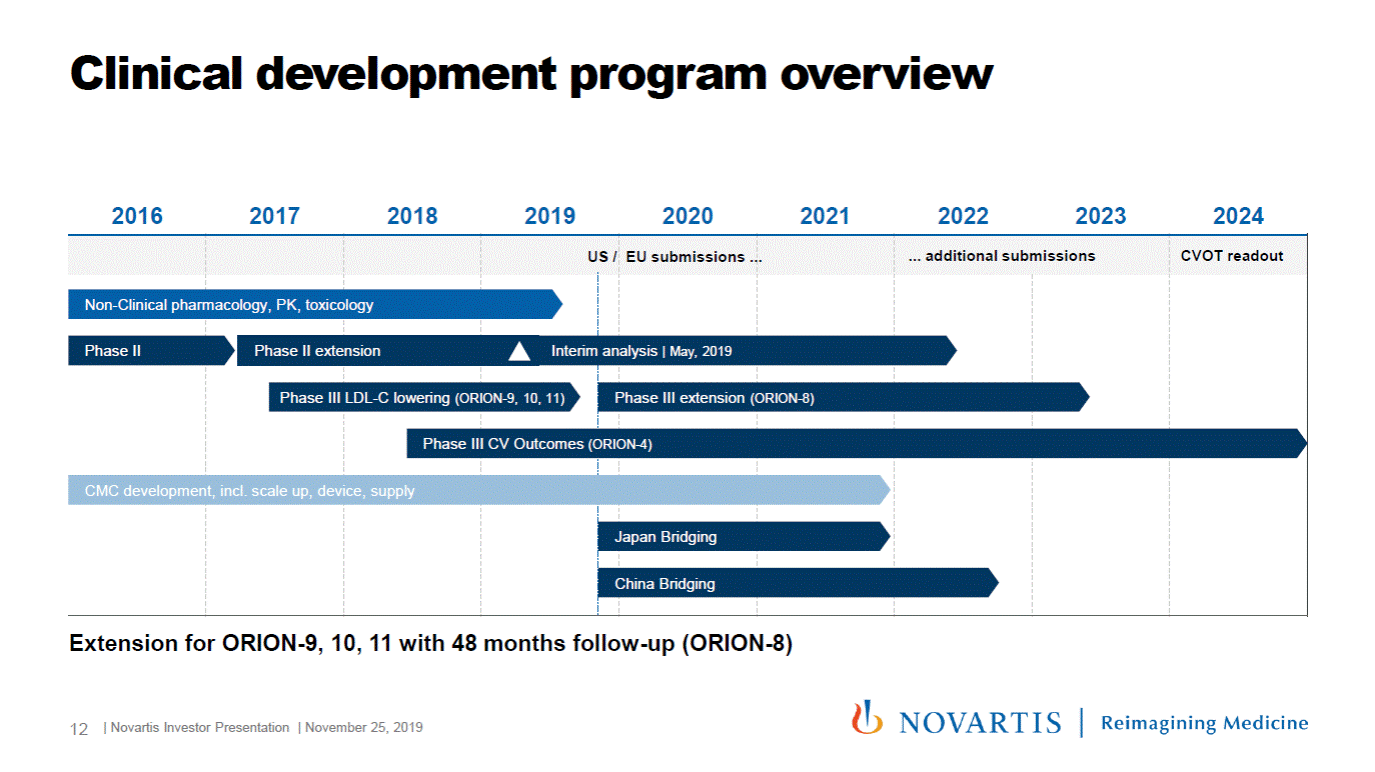 Clinical development program overview

2016 2017 2018 2019 2020 2021 2022 2023 2024

US / EU submissions ... ... additional submissions CVOT readout

Non-Clinical pharmacology, PK, toxicology

Phase II

Phase II extension

Interim analysis | May, 2019

Phase III LDL-C lowering (ORION-9, 10, 11)

Phase III extension (ORION-8)

Phase III CV Outcomes (ORION-4)

CMC development, incl. scale up, device, supply

Japan Bridging

China Bridging

Extension for ORION-9, 10, 11 with 48 months follow-up (ORION-8)

12 | Novartis Investor Presentation | November 25, 2019

NOVARTIS | Reimagining Medicine